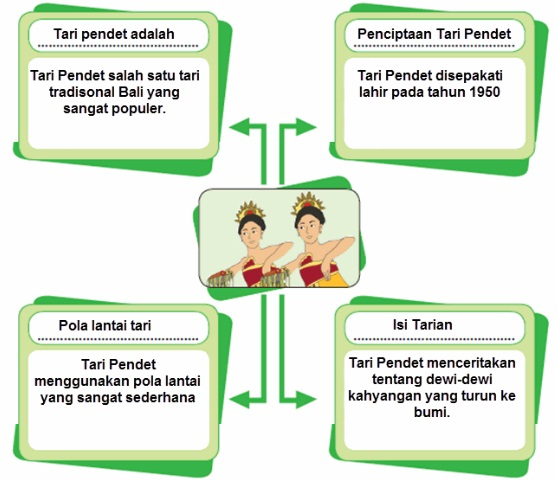 Tari pendet adalah

Tari Pendet salah satu tari tradisonal Bali yang sangat populer.

Penciptaan Tari Pendet

Tari Pendet disepakati lahir pada tahun 1950

Pola lantai tari

Tari Pendet menggunakan pola lantai yang sangat sederhana

Isi Tarian

Tari Pendet menceritakan tentang dewi-dewi kahyangan yang turun ke bumi.